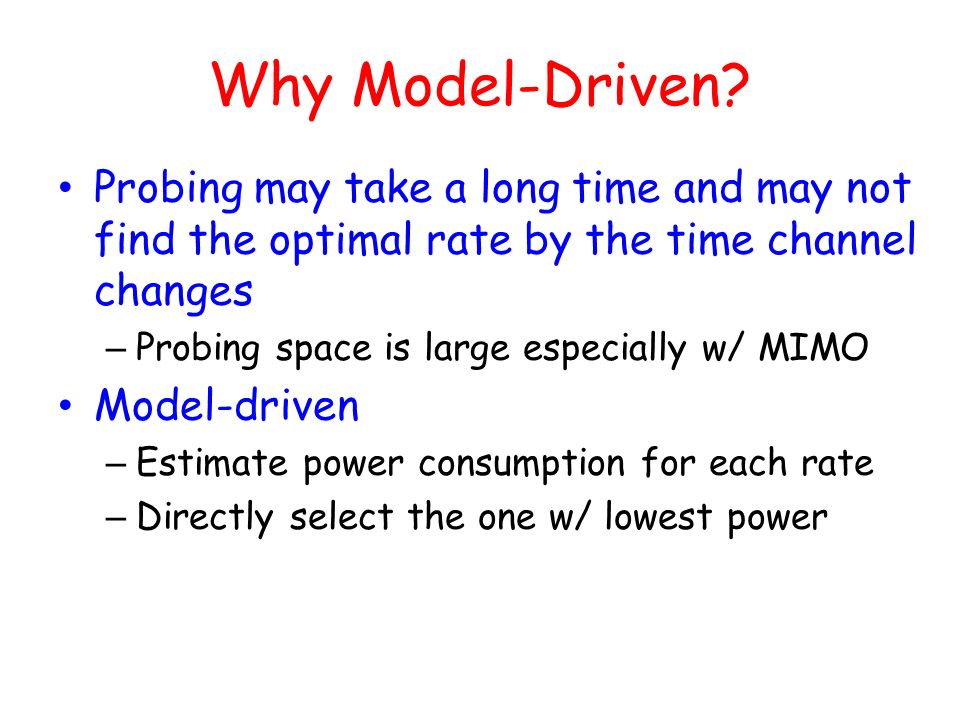 Why Model-Driven?

• Probing may take a long time and may not find the optimal rate by the time channel changes

– Probing space is large especially w/ MIMO

• Model-driven

– Estimate power consumption for each rate

– Directly select the one w/ lowest power